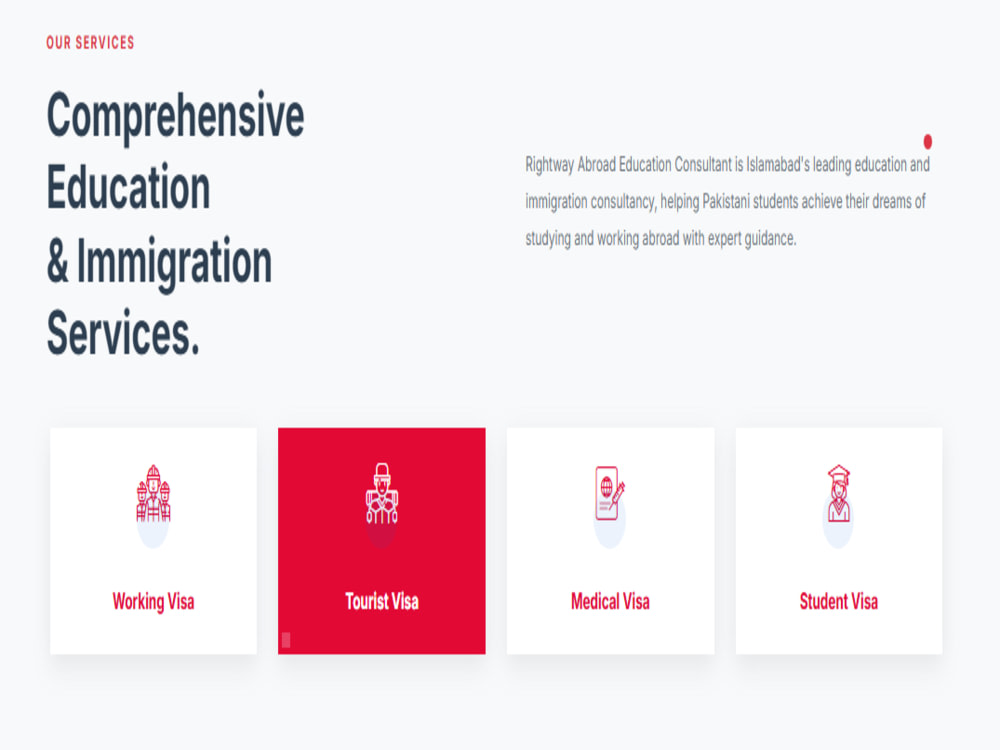 OUR SERVICES

Comprehensive Education & Immigration Services.

Rightway Abroad Education Consultant is Islamabad's leading education and immigration consultancy, helping Pakistani students achieve their dreams of studying and working abroad with expert guidance.

Working Visa

Tourist Visa

Medical Visa

Student Visa